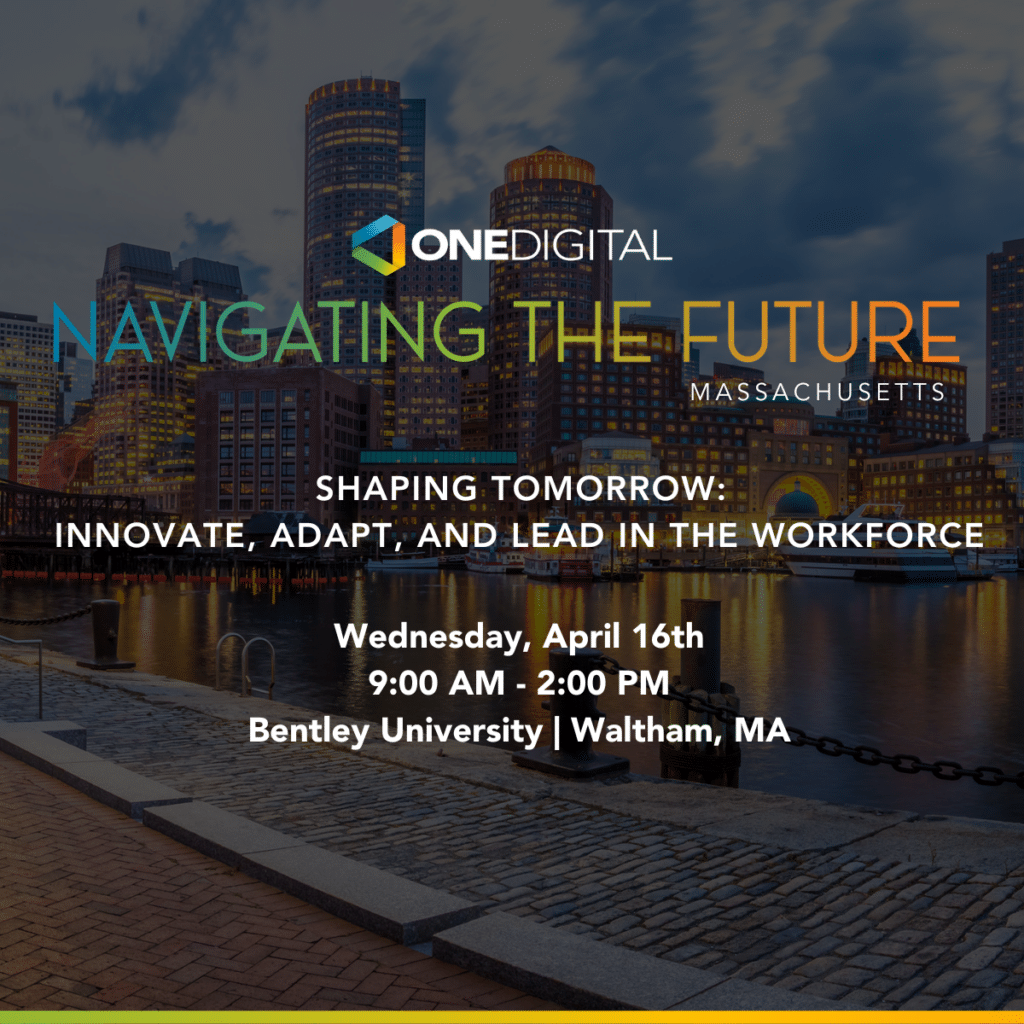 ONEDIGITAL

NAVIGATING THE FUTURE
MASSACHUSETTS

SHAPING TOMORROW:
INNOVATE, ADAPT, AND LEAD IN THE WORKFORCE

Wednesday, April 16th
9:00 AM - 2:00 PM
Bentley University | Waltham, MA